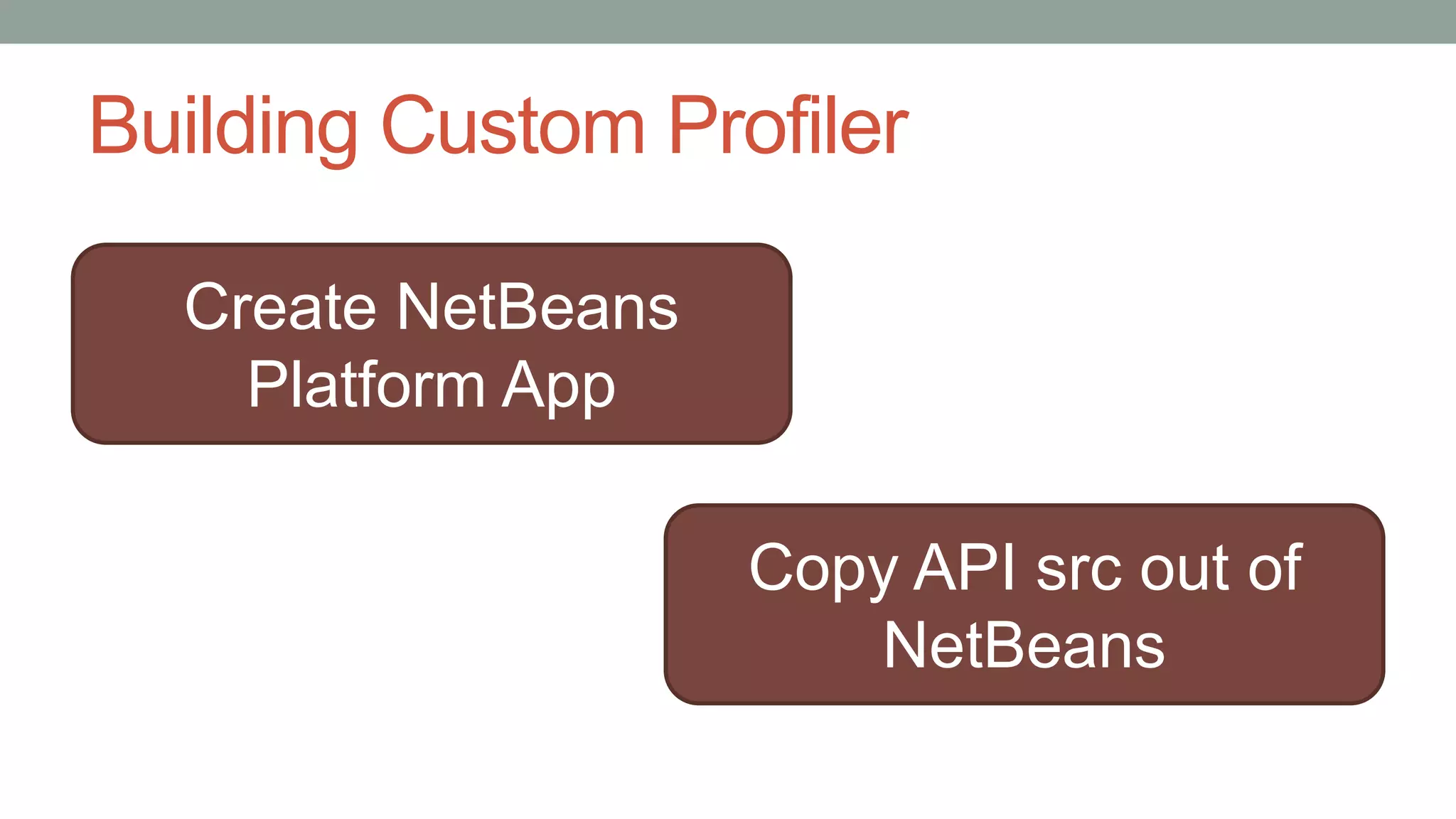 Building Custom Profiler

Create NetBeans Platform App

Copy API src out of NetBeans